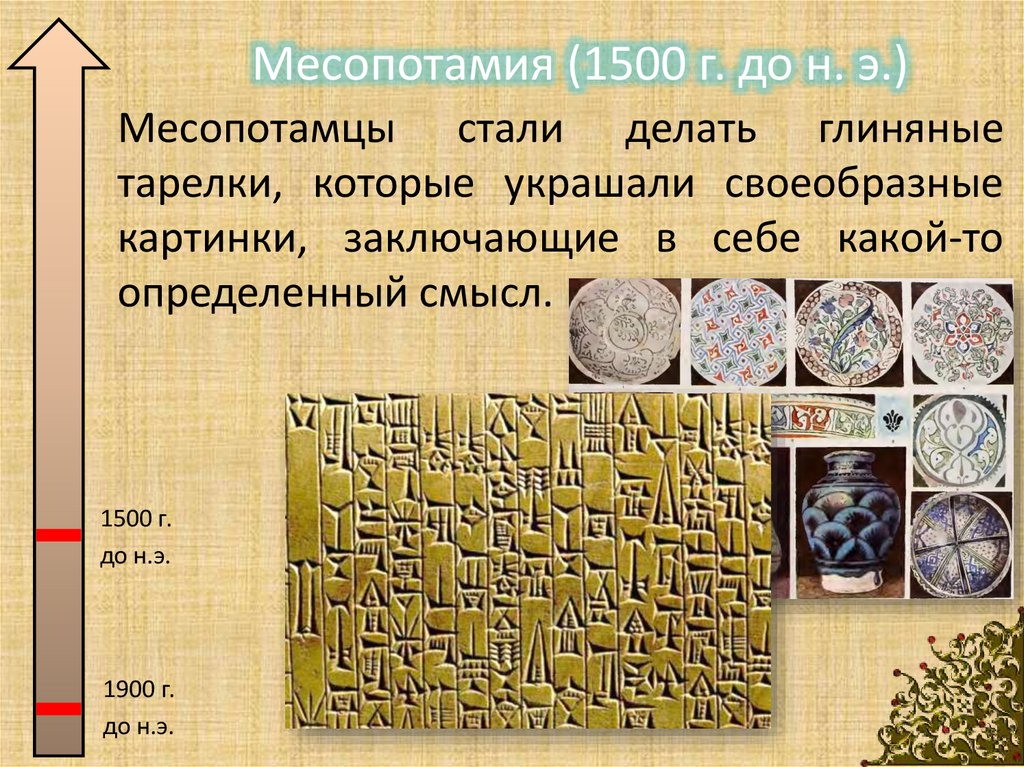 Месопотамия (1500 г. до н. э.)

Месопотамцы стали делать глиняные тарелки, которые украшали своеобразные картинки, заключающие в себе какой-то определенный смысл.

1500 г. до н.э.

1900 г. до н.э.